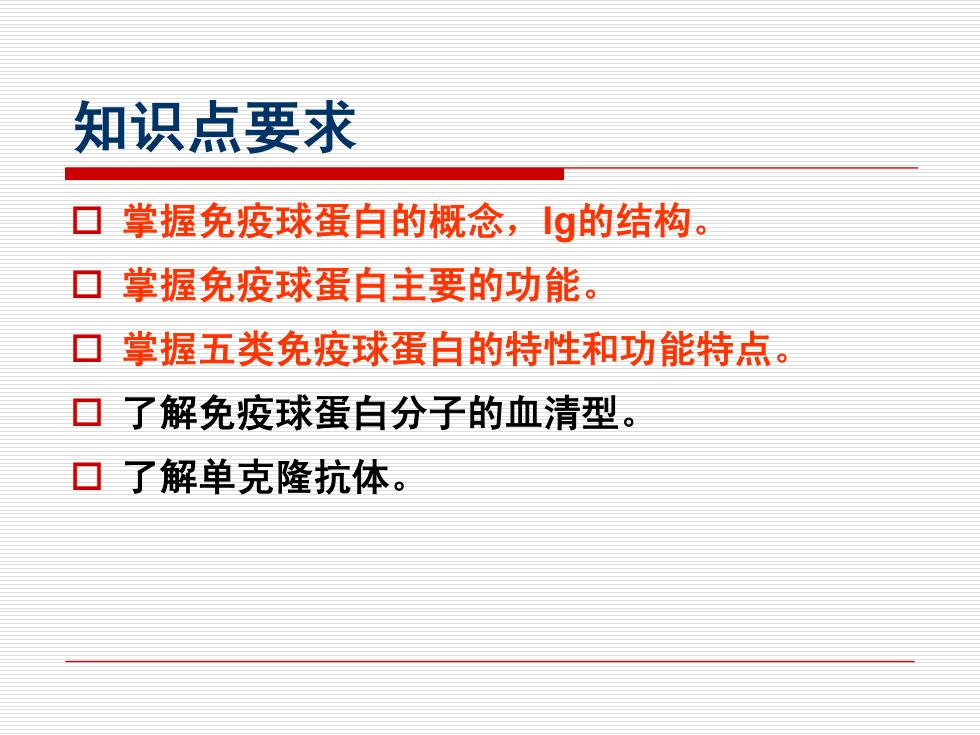 知识点要求

□ 掌握免疫球蛋白的概念，Ig的结构。

□ 掌握免疫球蛋白主要的功能。

□ 掌握五类免疫球蛋白的特性和功能特点。

□ 了解免疫球蛋白分子的血清型。

□ 了解单克隆抗体。